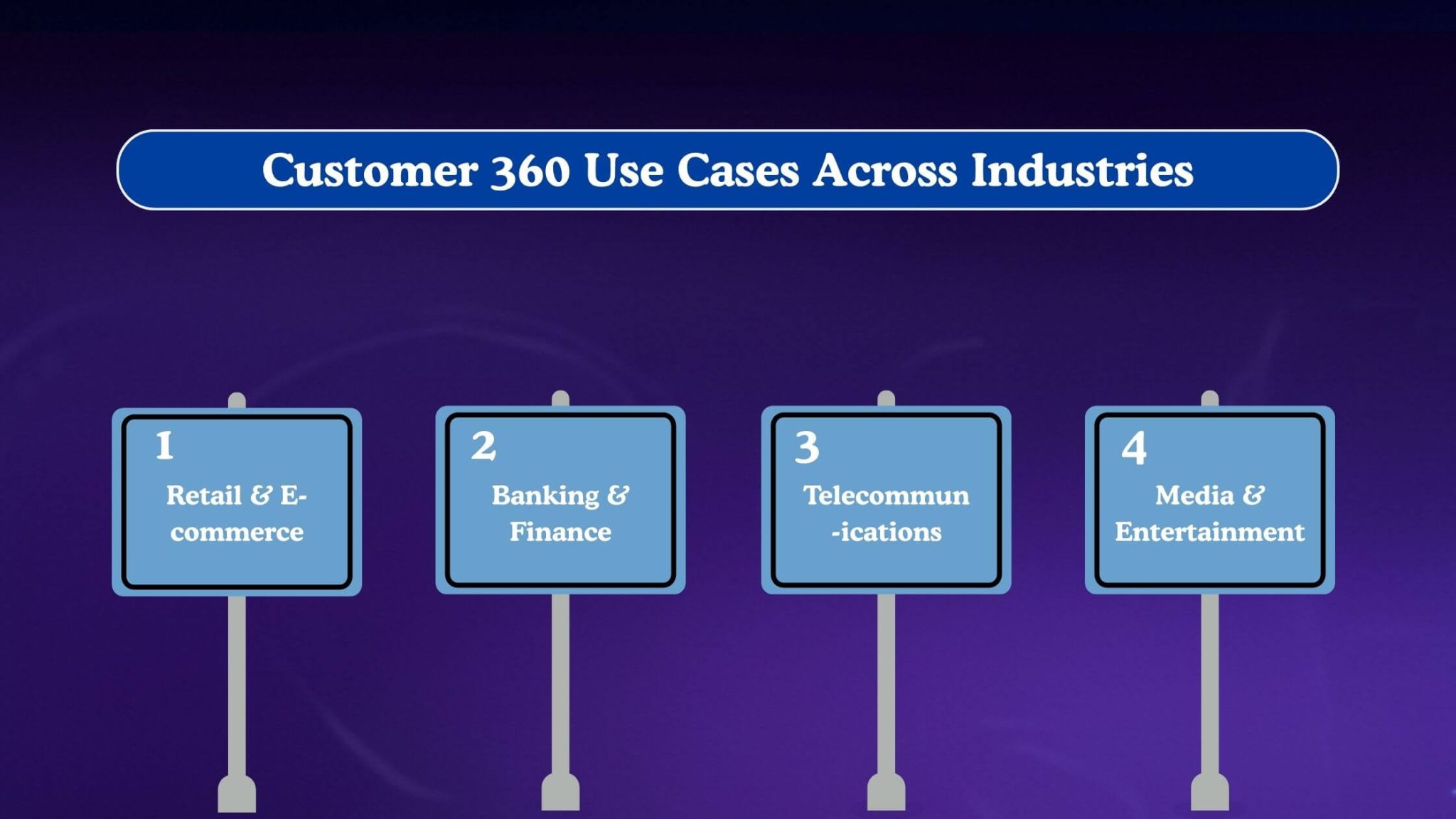 Customer 360 Use Cases Across Industries

1
Retail & E-commerce

2
Banking & Finance

3
Telecommun-ications

4
Media & Entertainment